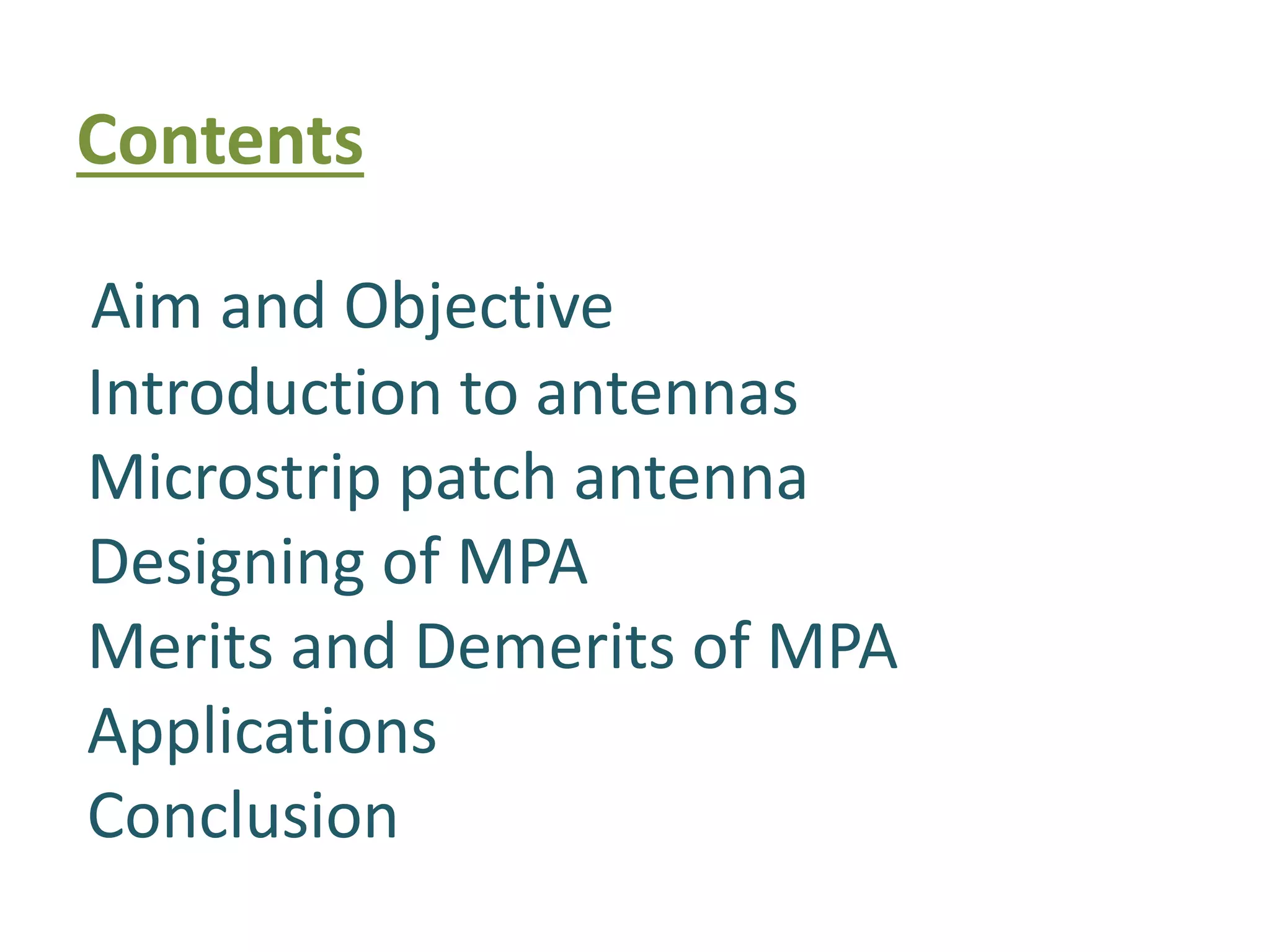 Contents

Aim and Objective
Introduction to antennas
Microstrip patch antenna
Designing of MPA
Merits and Demerits of MPA
Applications
Conclusion